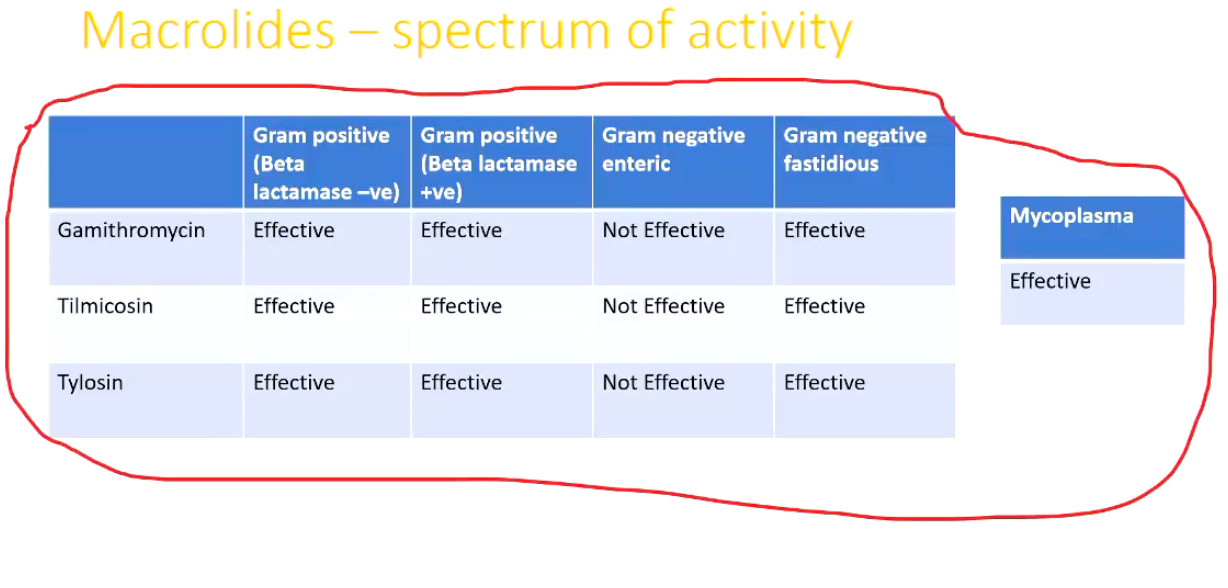 Macrolides – spectrum of activity

| | Gram positive (Beta lactamase –ve) | Gram positive (Beta lactamase +ve) | Gram negative enteric | Gram negative fastidious |
|---|---|---|---|---|
| Gamithromycin | Effective | Effective | Not Effective | Effective |
| Tilmicosin | Effective | Effective | Not Effective | Effective |
| Tylosin | Effective | Effective | Not Effective | Effective |

| Mycoplasma |
|---|
| Effective |